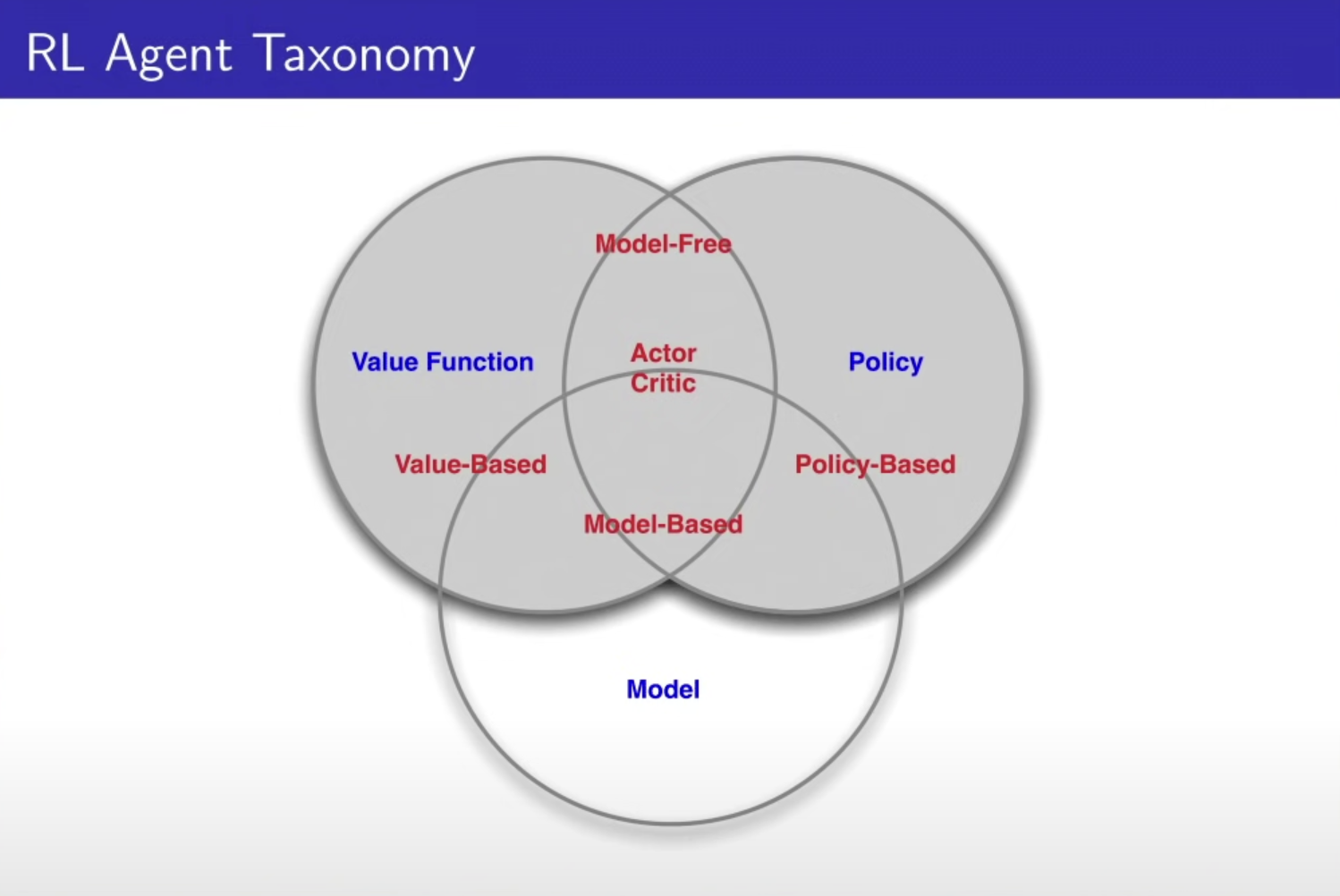 RL Agent Taxonomy

Model-Free

Value Function

Actor
Critic

Policy

Value-Based

Policy-Based

Model-Based

Model